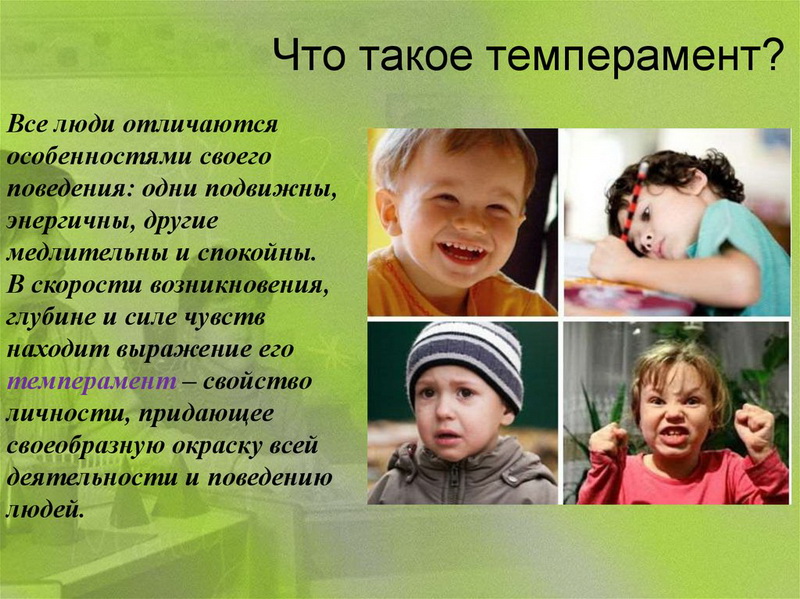 Что такое темперамент?

Все люди отличаются особенностями своего поведения: одни подвижны, энергичны, другие медлительны и спокойны. В скорости возникновения, глубине и силе чувств находит выражение его темперамент – свойство личности, придающее своеобразную окраску всей деятельности и поведению людей.